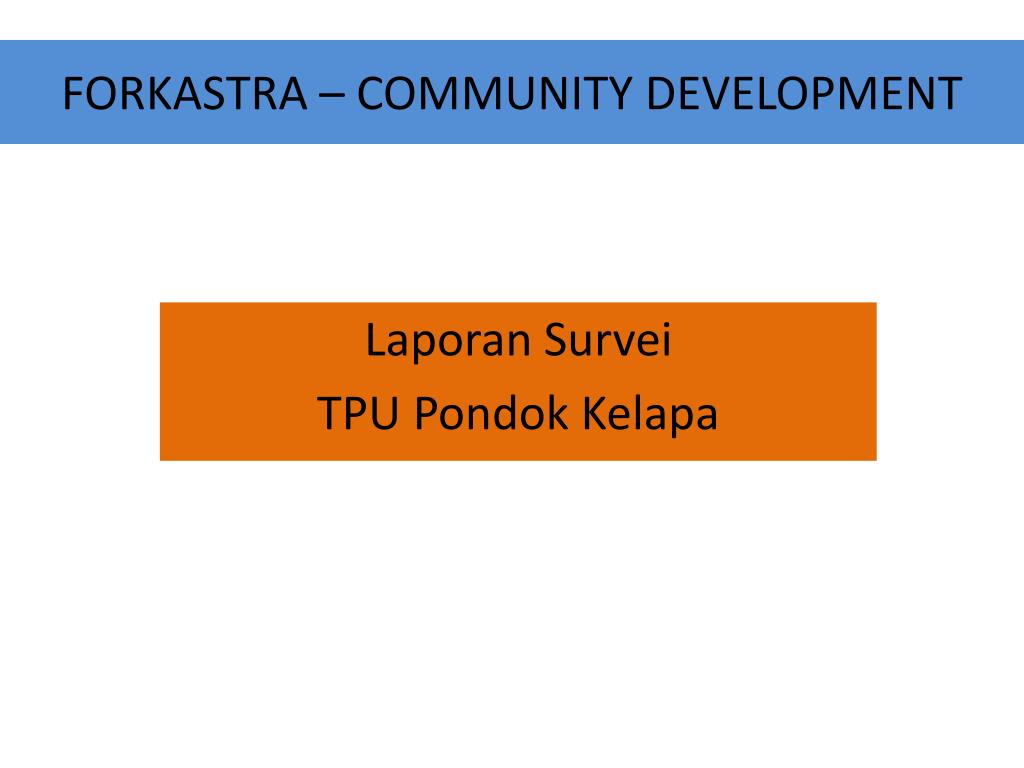 FORKASTRA – COMMUNITY DEVELOPMENT

Laporan Survei
TPU Pondok Kelapa